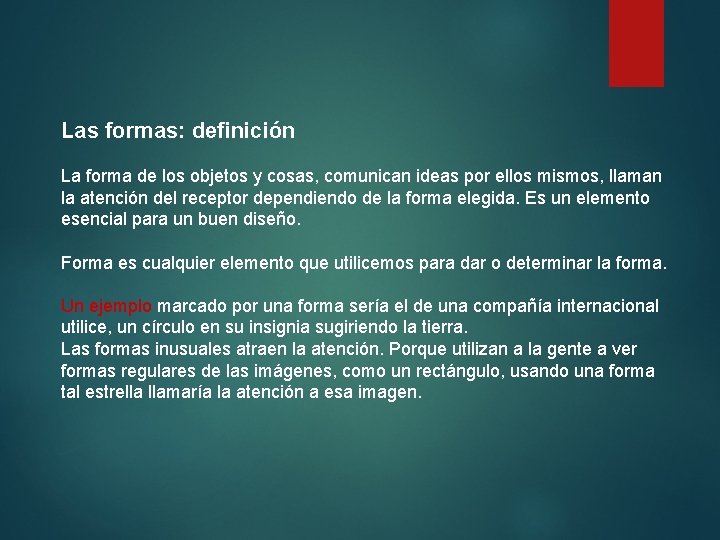 Las formas: definición

La forma de los objetos y cosas, comunican ideas por ellos mismos, llaman la atención del receptor dependiendo de la forma elegida. Es un elemento esencial para un buen diseño.

Forma es cualquier elemento que utilicemos para dar o determinar la forma.

Un ejemplo marcado por una forma sería el de una compañía internacional utilice, un círculo en su insignia sugiriendo la tierra.
Las formas inusuales atraen la atención. Porque utilizan a la gente a ver formas regulares de las imágenes, como un rectángulo, usando una forma tal estrella llamaría la atención a esa imagen.